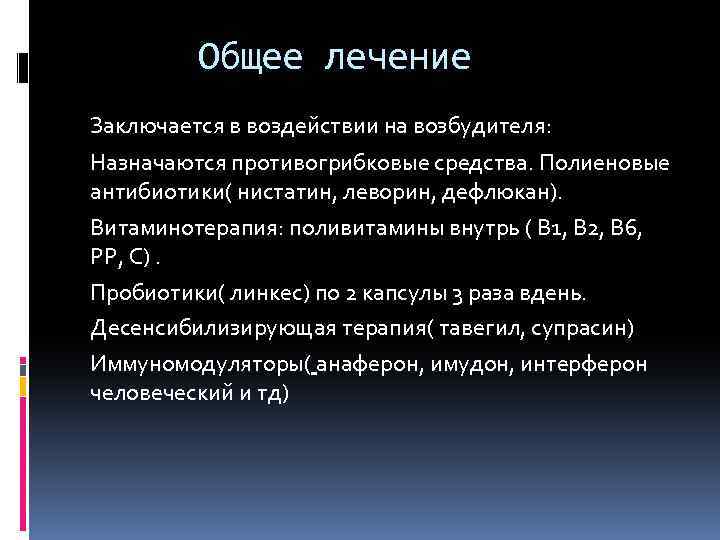 Общее лечение

Заключается в воздействии на возбудителя:

Назначаются противогрибковые средства. Полиеновые антибиотики( нистатин, леворин, дефлюкан).

Витаминотерапия: поливитамины внутрь ( В1, В2, В6, РР, С) .

Пробиотики( линкес) по 2 капсулы 3 раза вдень.

Десенсибилизирующая терапия( тавегил, супрасин)

Иммуномодуляторы( анаферон, имудон, интерферон человеческий и тд)